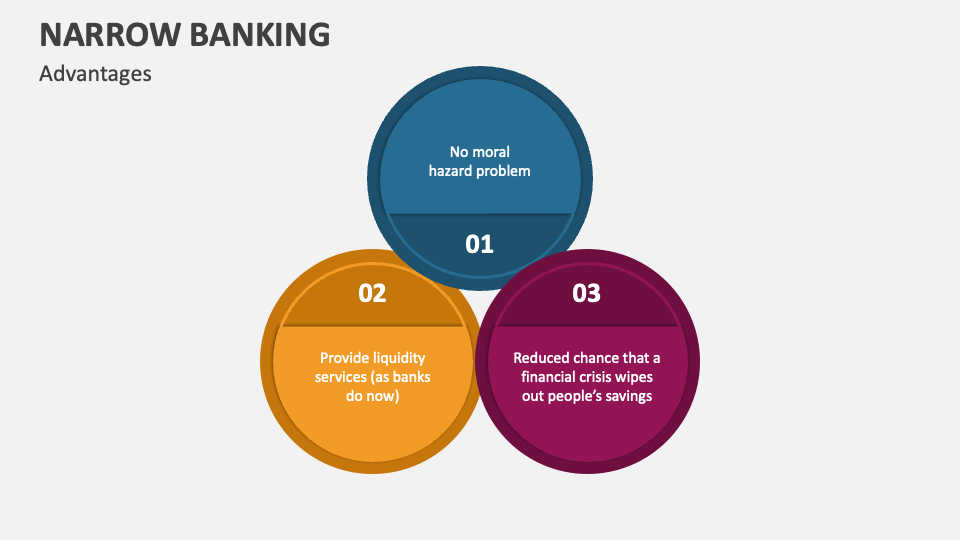 NARROW BANKING

Advantages

No moral hazard problem

01

02

Provide liquidity services (as banks do now)

03

Reduced chance that a financial crisis wipes out people's savings